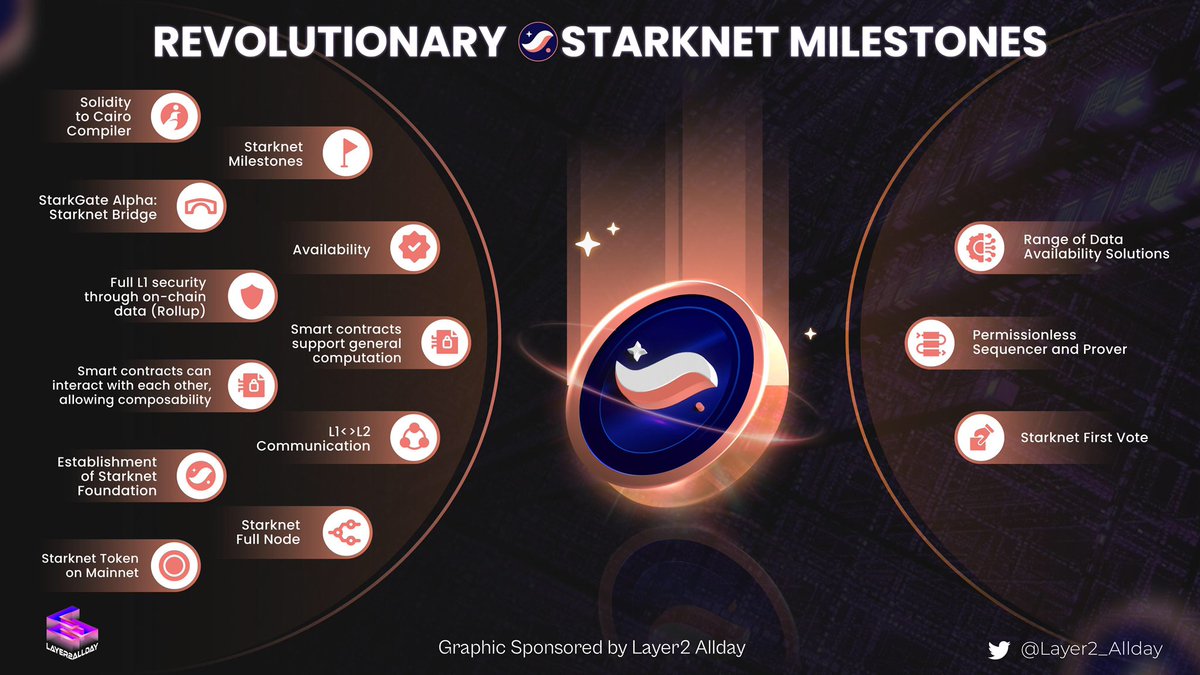 REVOLUTIONARY STARKNET MILESTONES

Solidity to Cairo Compiler

Starknet Milestones

StarkGate Alpha: Starknet Bridge

Availability

Full L1 security through on-chain data (Rollup)

Smart contracts support general computation

Smart contracts can interact with each other, allowing composability

L1<>L2 Communication

Establishment of Starknet Foundation

Starknet Full Node

Starknet Token on Mainnet

Range of Data Availability Solutions

Permissionless Sequencer and Prover

Starknet First Vote

LAYER2ALLDAY

Graphic Sponsored by Layer2 Allday

@Layer2_Allday